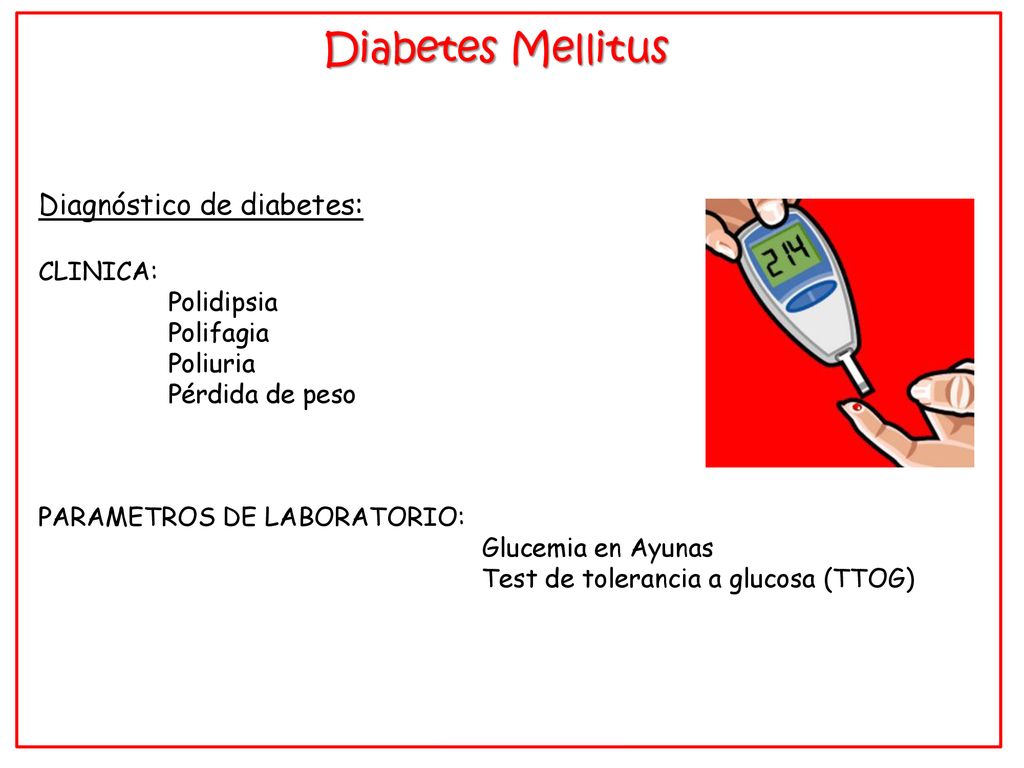 Diabetes Mellitus

Diagnóstico de diabetes:

CLINICA:
Polidipsia
Polifagia
Poliuria
Pérdida de peso

214

PARAMETROS DE LABORATORIO:
Glucemia en Ayunas
Test de tolerancia a glucosa (TTOG)